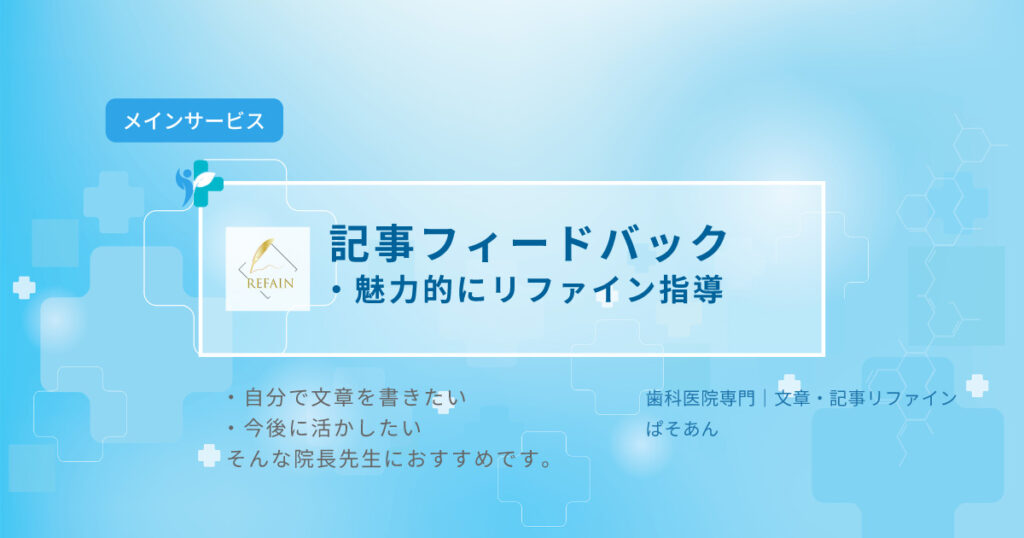 メインサービス

REFAIN

記事フィードバック
・魅力的にリファイン指導

・自分で文章を書きたい
・今後に活かしたい
そんな院長先生におすすめです。

歯科医院専門｜文章・記事リファイン
ぱそあん